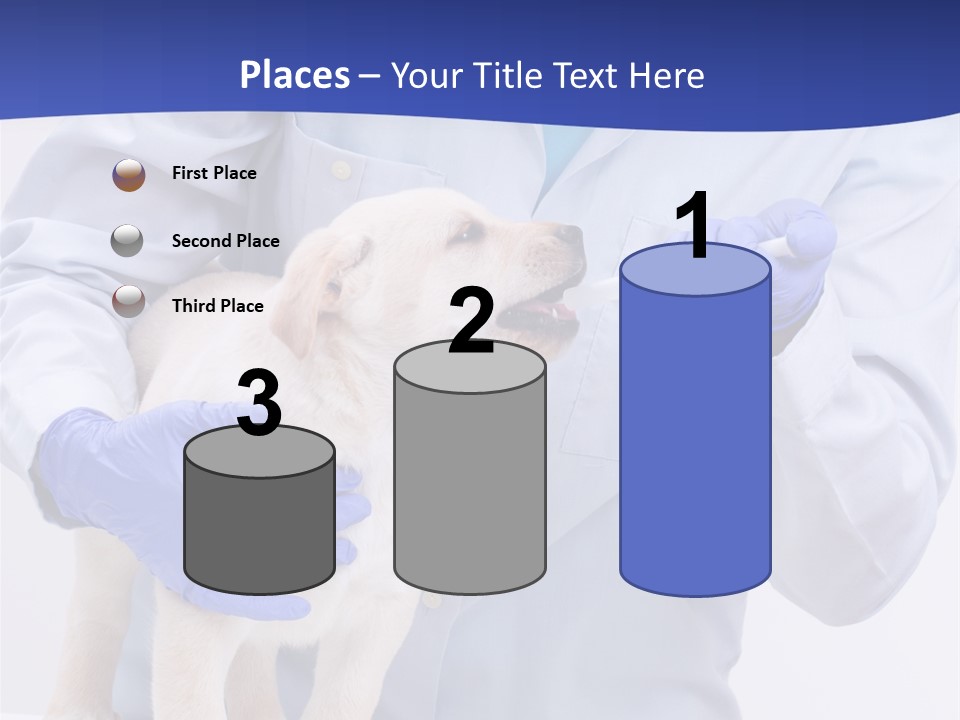 Places – Your Title Text Here

First Place

Second Place

Third Place

3

2

1